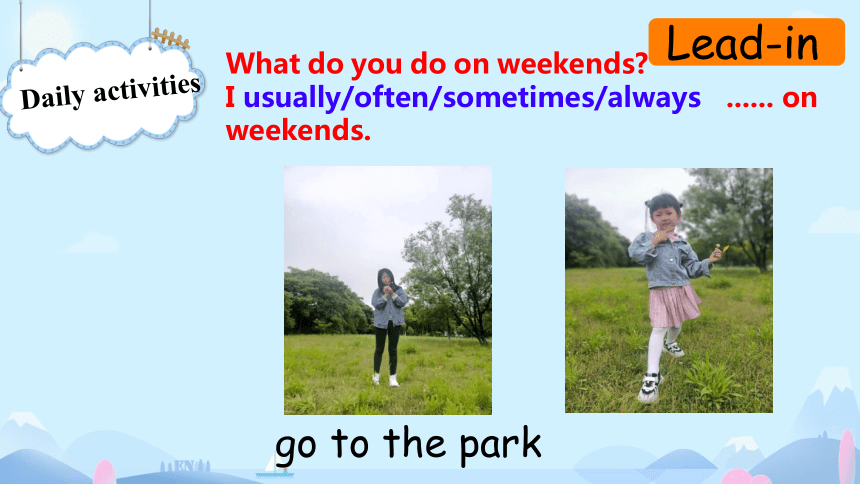 Daily activities

Lead-in

What do you do on weekends?
I usually/often/sometimes/always ...... on weekends.

go to the park